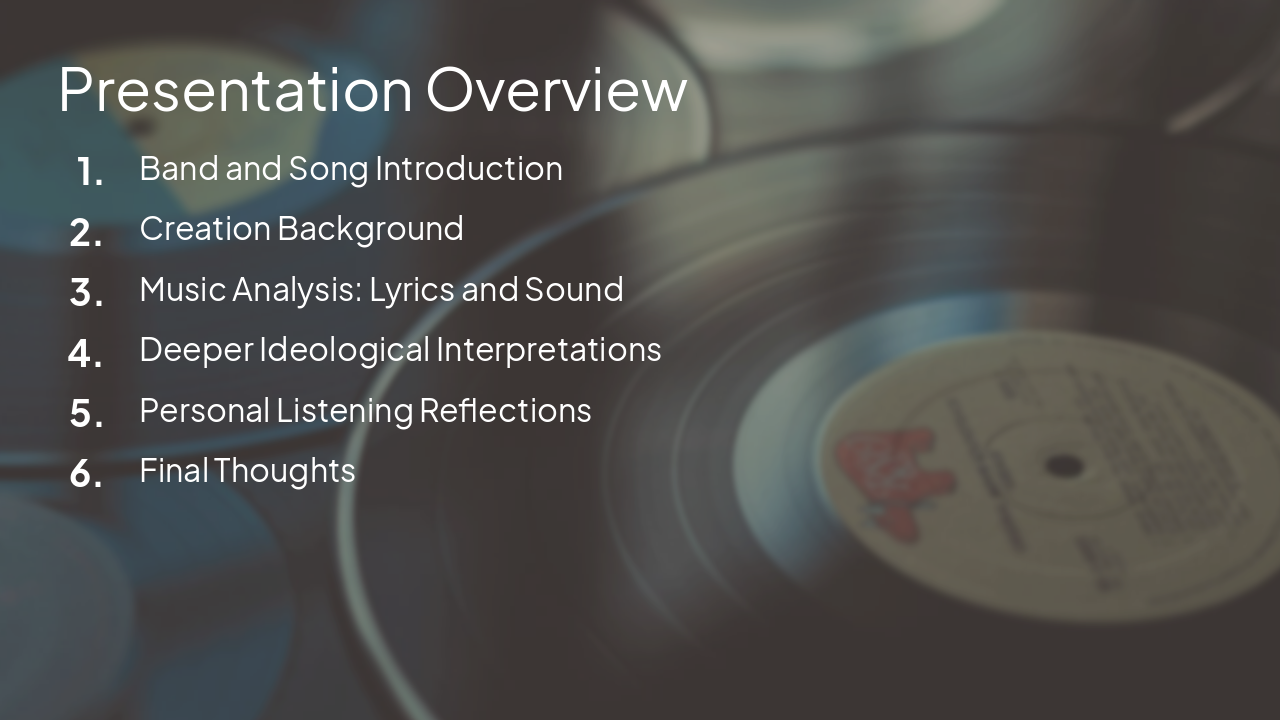 Presentation Overview

1. Band and Song Introduction
2. Creation Background
3. Music Analysis: Lyrics and Sound
4. Deeper Ideological Interpretations
5. Personal Listening Reflections
6. Final Thoughts